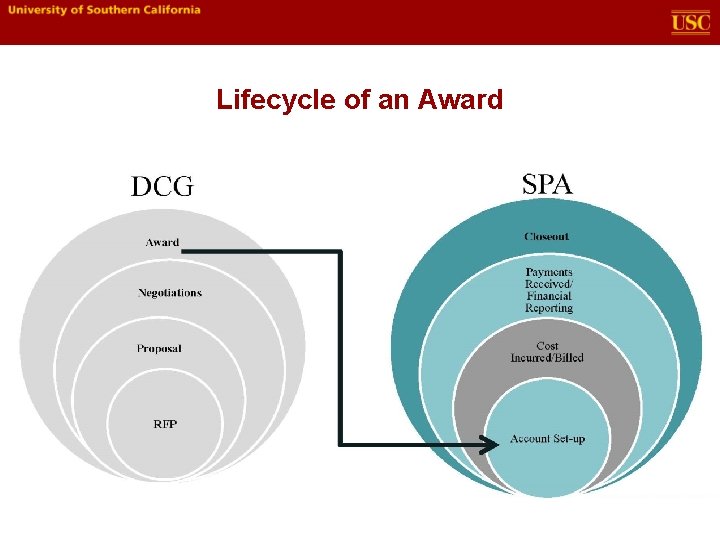 University of Southern California

USC

Lifecycle of an Award

DCG

Award

Negotiations

Proposal

RFP

SPA

Closeout

Payments Received/ Financial Reporting

Cost Incurred/Billed

Account Set-up